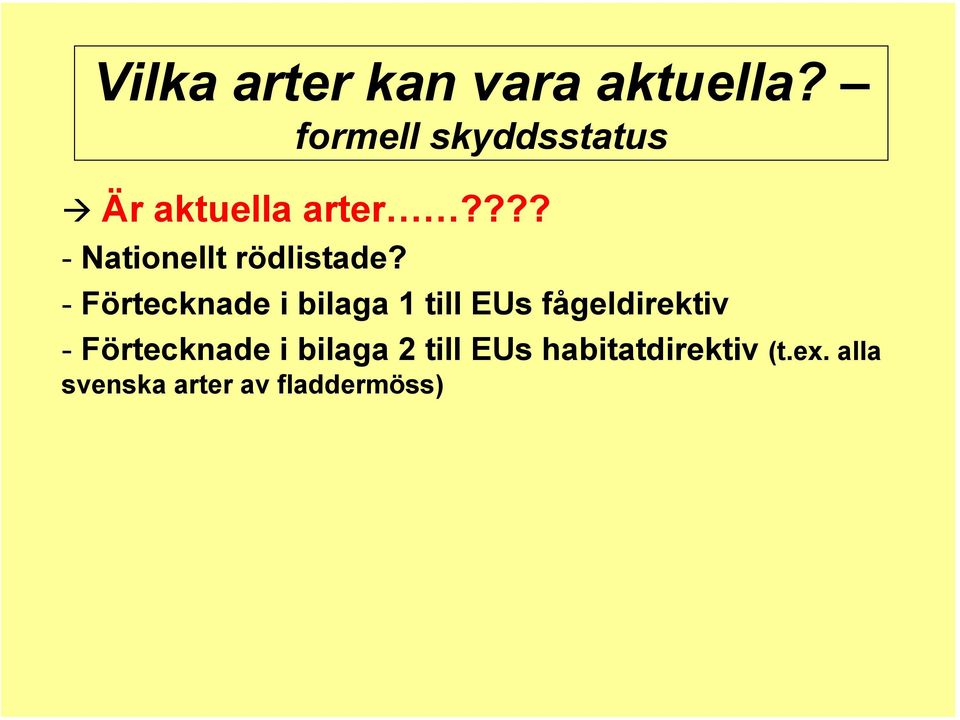 Vilka arter kan vara aktuella? – formell skyddsstatus

→ Är aktuella arter……????

- Nationellt rödlistade?

- Förtecknade i bilaga 1 till EUs fågeldirektiv

- Förtecknade i bilaga 2 till EUs habitatdirektiv (t.ex. alla svenska arter av fladdermöss)